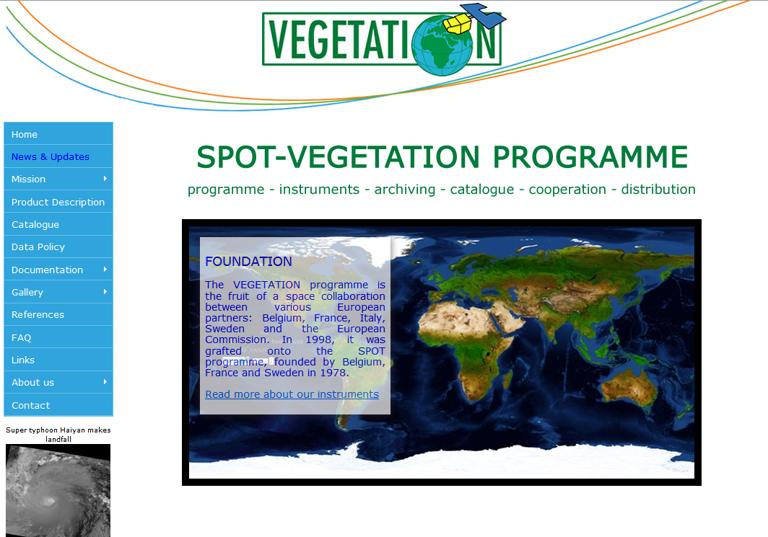 VEGETATION

Home
News & Updates
Mission
Product Description
Catalogue
Data Policy
Documentation
Gallery
References
FAQ
Links
About us
Contact

Super typhoon Haiyan makes landfall

SPOT-VEGETATION PROGRAMME

programme - instruments - archiving - catalogue - cooperation - distribution

FOUNDATION

The VEGETATION programme is the fruit of a space collaboration between various European partners: Belgium, France, Italy, Sweden and the European Commission. In 1998, it was grafted onto the SPOT programme, founded by Belgium, France and Sweden in 1978.

Read more about our instruments